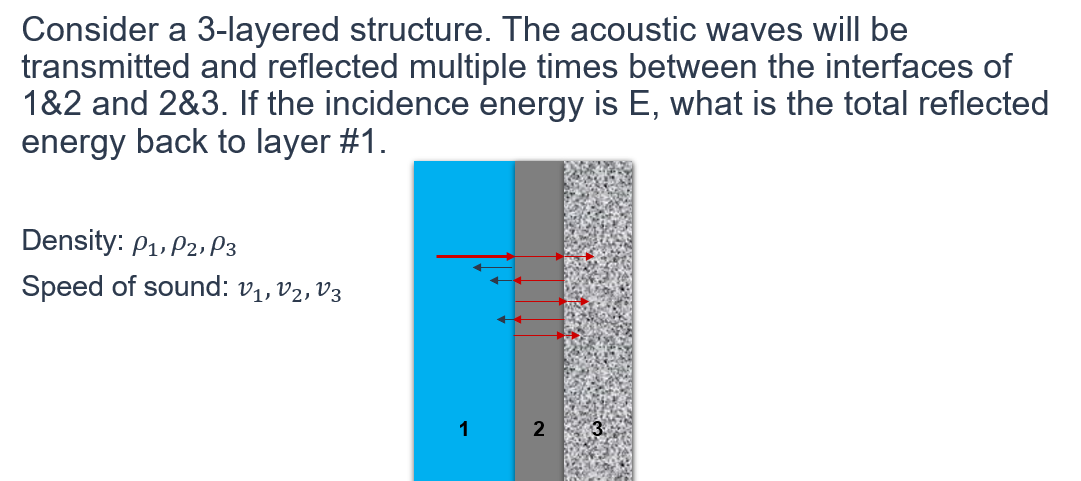 Consider a 3-layered structure. The acoustic waves will be transmitted and reflected multiple times between the interfaces of 1&2 and 2&3. If the incidence energy is E, what is the total reflected energy back to layer #1.

Density: $\rho_1, \rho_2, \rho_3$

Speed of sound: $v_1, v_2, v_3$

1

2

3